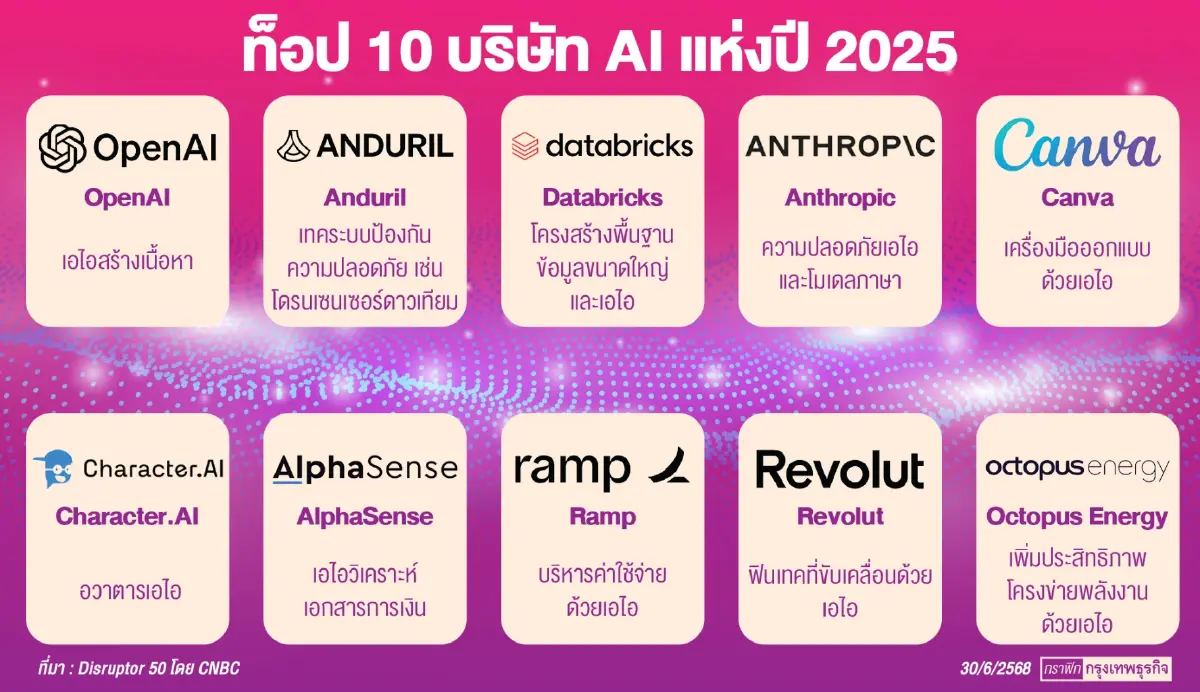 ท็อป 10 บริษัท AI แห่งปี 2025

OpenAI
OpenAI
เอไอสร้างเนื้อหา

ANDURIL
Anduril
เทคระบบป้องกันความปลอดภัย เช่น โดรนเซนเซอร์ดาวเทียม

databricks
Databricks
โครงสร้างพื้นฐานข้อมูลขนาดใหญ่และเอไอ

ANTHROP\C
Anthropic
ความปลอดภัยเอไอและโมเดลภาษา

Canva
Canva
เครื่องมือออกแบบด้วยเอไอ

Character.AI
Character.AI
อวาตารเอไอ

AlphaSense
AlphaSense
เอไอวิเคราะห์เอกสารการเงิน

ramp
Ramp
บริหารค่าใช้จ่ายด้วยเอไอ

Revolut
Revolut
ฟินเทคที่ขับเคลื่อนด้วยเอไอ

octopus energy
Octopus Energy
เพิ่มประสิทธิภาพโครงข่ายพลังงานด้วยเอไอ

ที่มา : Disruptor 50 โดย CNBC

30/6/2568 กราฟิก กรุงเทพธุรกิจ